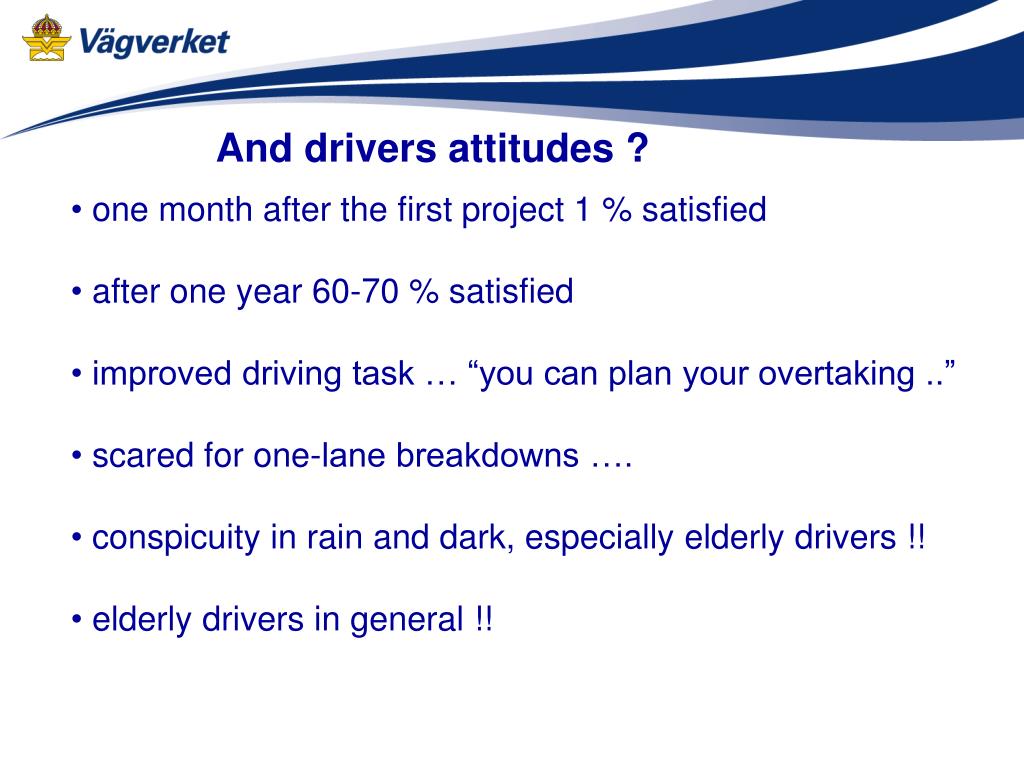 Vägverket

And drivers attitudes ?

• one month after the first project 1 % satisfied

• after one year 60-70 % satisfied

• improved driving task … “you can plan your overtaking ..”

• scared for one-lane breakdowns ….

• conspicuity in rain and dark, especially elderly drivers !!

• elderly drivers in general !!